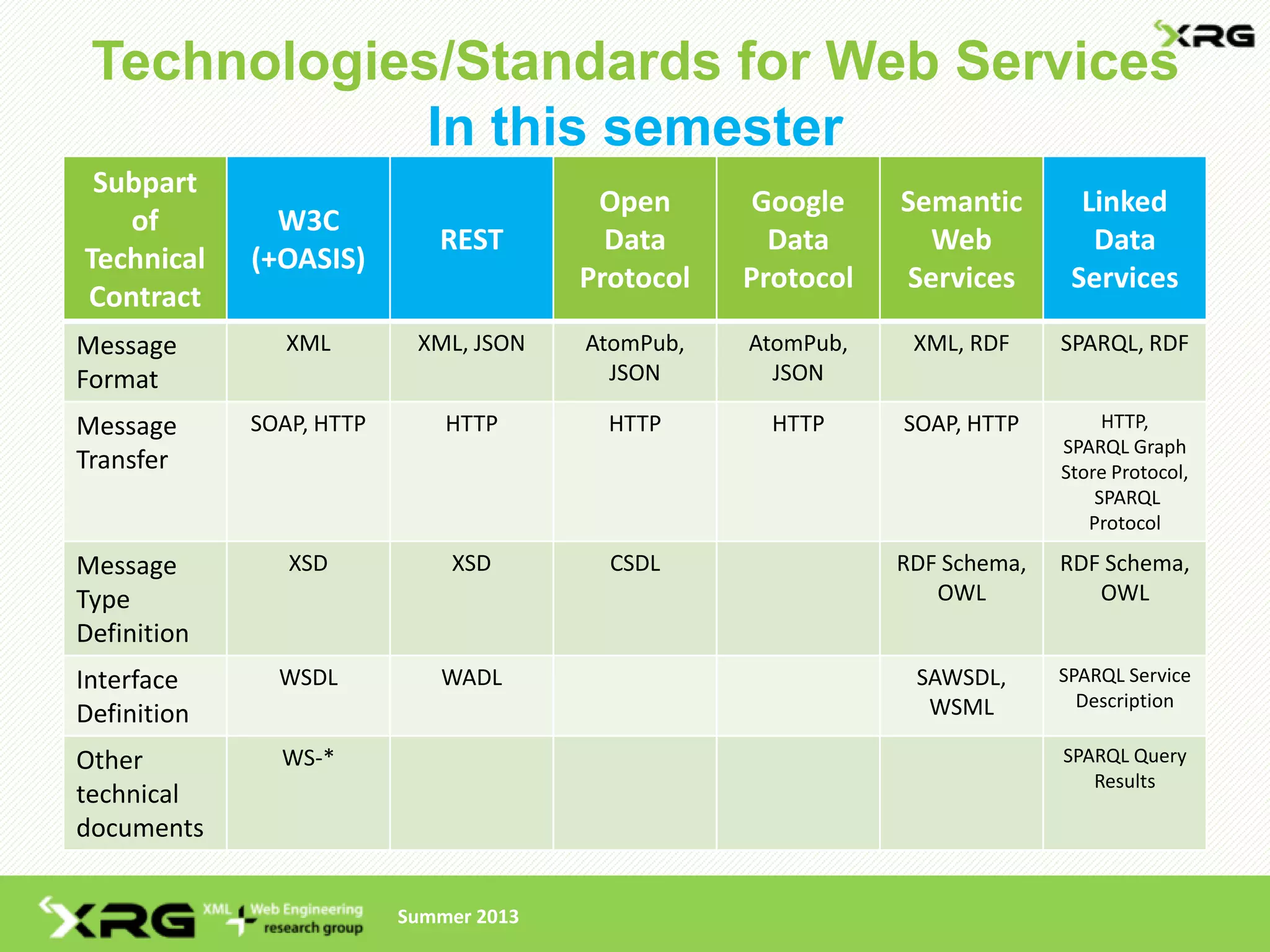 XRG

Technologies/Standards for Web Services

In this semester

| Subpart of Technical Contract | W3C (+OASIS) | REST | Open Data Protocol | Google Data Protocol | Semantic Web Services | Linked Data Services |
|---|---|---|---|---|---|---|
| Message Format | XML | XML, JSON | AtomPub, JSON | AtomPub, JSON | XML, RDF | SPARQL, RDF |
| Message Transfer | SOAP, HTTP | HTTP | HTTP | HTTP | SOAP, HTTP | HTTP, SPARQL Graph Store Protocol, SPARQL Protocol |
| Message Type Definition | XSD | XSD | CSDL | | RDF Schema, OWL | RDF Schema, OWL |
| Interface Definition | WSDL | WADL | | | SAWSDL, WSML | SPARQL Service Description |
| Other technical documents | WS-* | | | | | SPARQL Query Results |

XRG XML + Web Engineering research group

Summer 2013